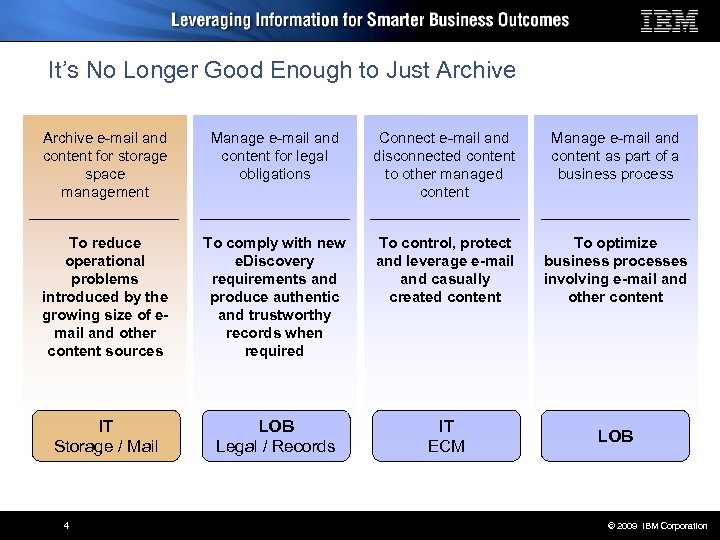 Leveraging Information for Smarter Business Outcomes

IBM

It's No Longer Good Enough to Just Archive

Archive e-mail and content for storage space management

To reduce operational problems introduced by the growing size of e-mail and other content sources

IT
Storage / Mail

Manage e-mail and content for legal obligations

To comply with new eDiscovery requirements and produce authentic and trustworthy records when required

LOB
Legal / Records

Connect e-mail and disconnected content to other managed content

To control, protect and leverage e-mail and casually created content

IT
ECM

Manage e-mail and content as part of a business process

To optimize business processes involving e-mail and other content

LOB

4

© 2009 IBM Corporation